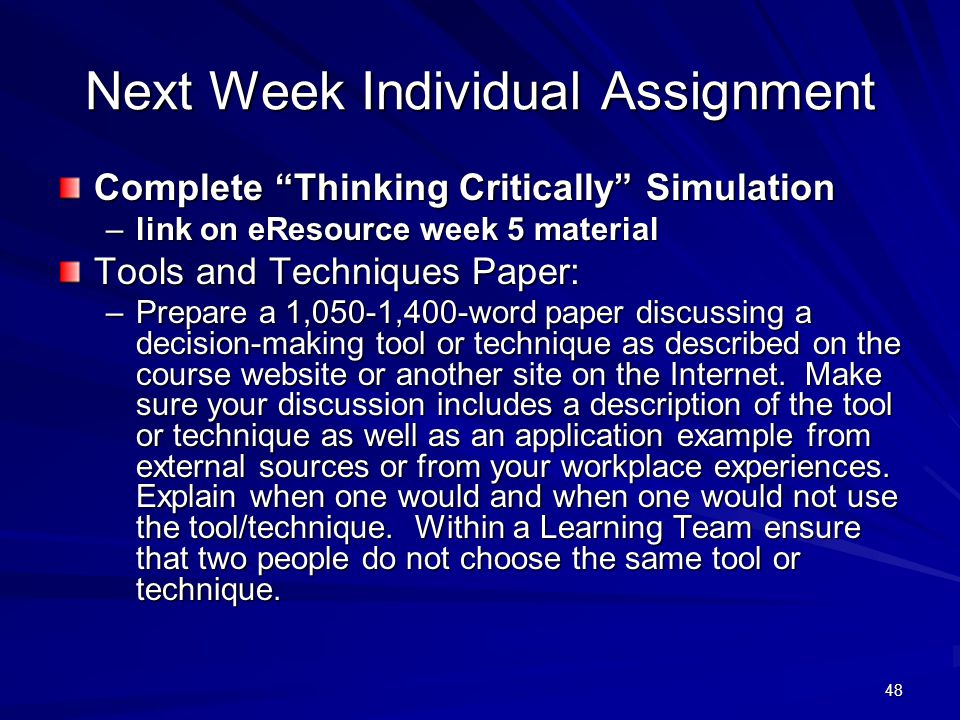 Next Week Individual Assignment

Complete “Thinking Critically” Simulation

– link on eResource week 5 material

Tools and Techniques Paper:

– Prepare a 1,050-1,400-word paper discussing a decision-making tool or technique as described on the course website or another site on the Internet. Make sure your discussion includes a description of the tool or technique as well as an application example from external sources or from your workplace experiences. Explain when one would and when one would not use the tool/technique. Within a Learning Team ensure that two people do not choose the same tool or technique.

48